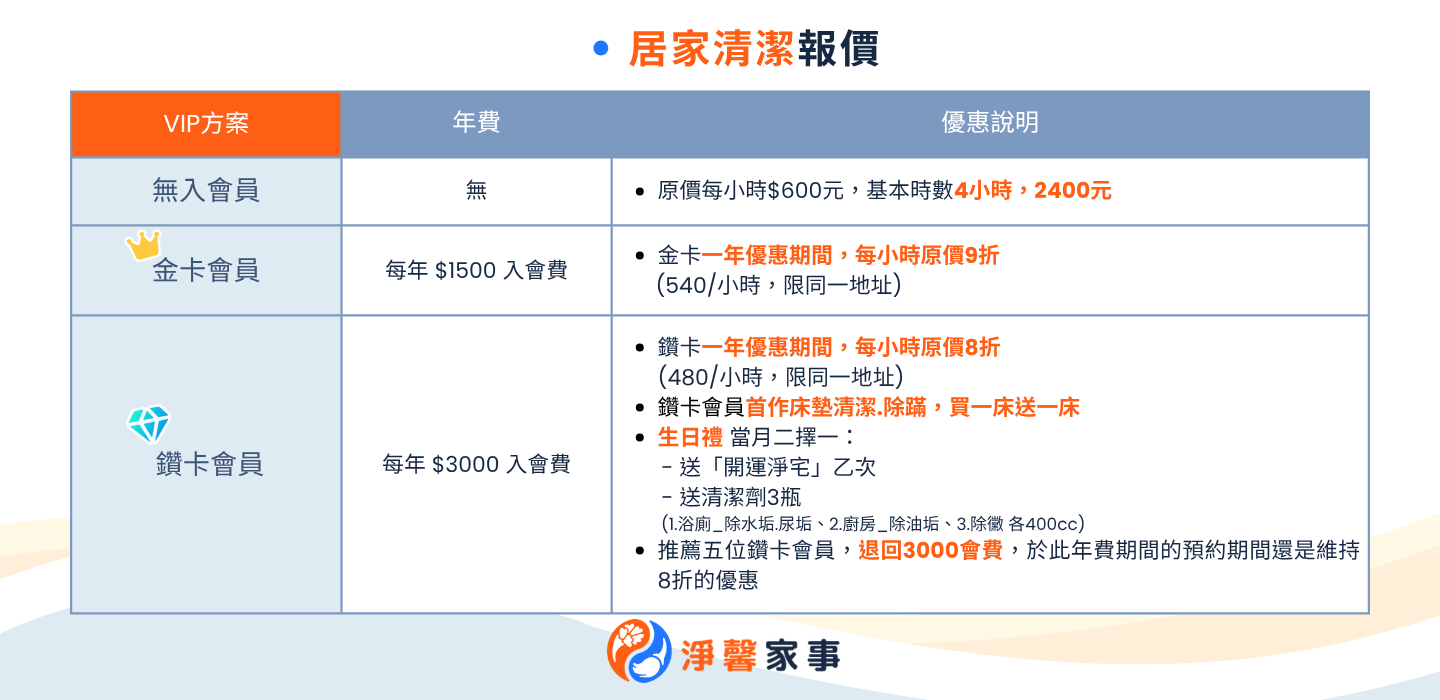 • 居家清潔報價

| VIP方案 | 年費 | 優惠說明 |
|---|---|---|
| 無入會員 | 無 | • 原價每小時$600元，基本時數4小時，2400元 |
| 金卡會員 | 每年 $1500 入會費 | • 金卡一年優惠期間，每小時原價9折 (540/小時，限同一地址) |
| 鑽卡會員 | 每年 $3000 入會費 | • 鑽卡一年優惠期間，每小時原價8折 (480/小時，限同一地址) • 鑽卡會員首作床墊清潔.除蹣，買一床送一床 • 生日禮 當月二擇一： - 送「開運淨宅」乙次 - 送清潔劑3瓶 (1.浴廁_除水垢.尿垢、2.廚房_除油垢、3.除黴 各400cc) • 推薦五位鑽卡會員，退回3000會費，於此年費期間的預約期間還是維持8折的優惠 |

淨馨家事